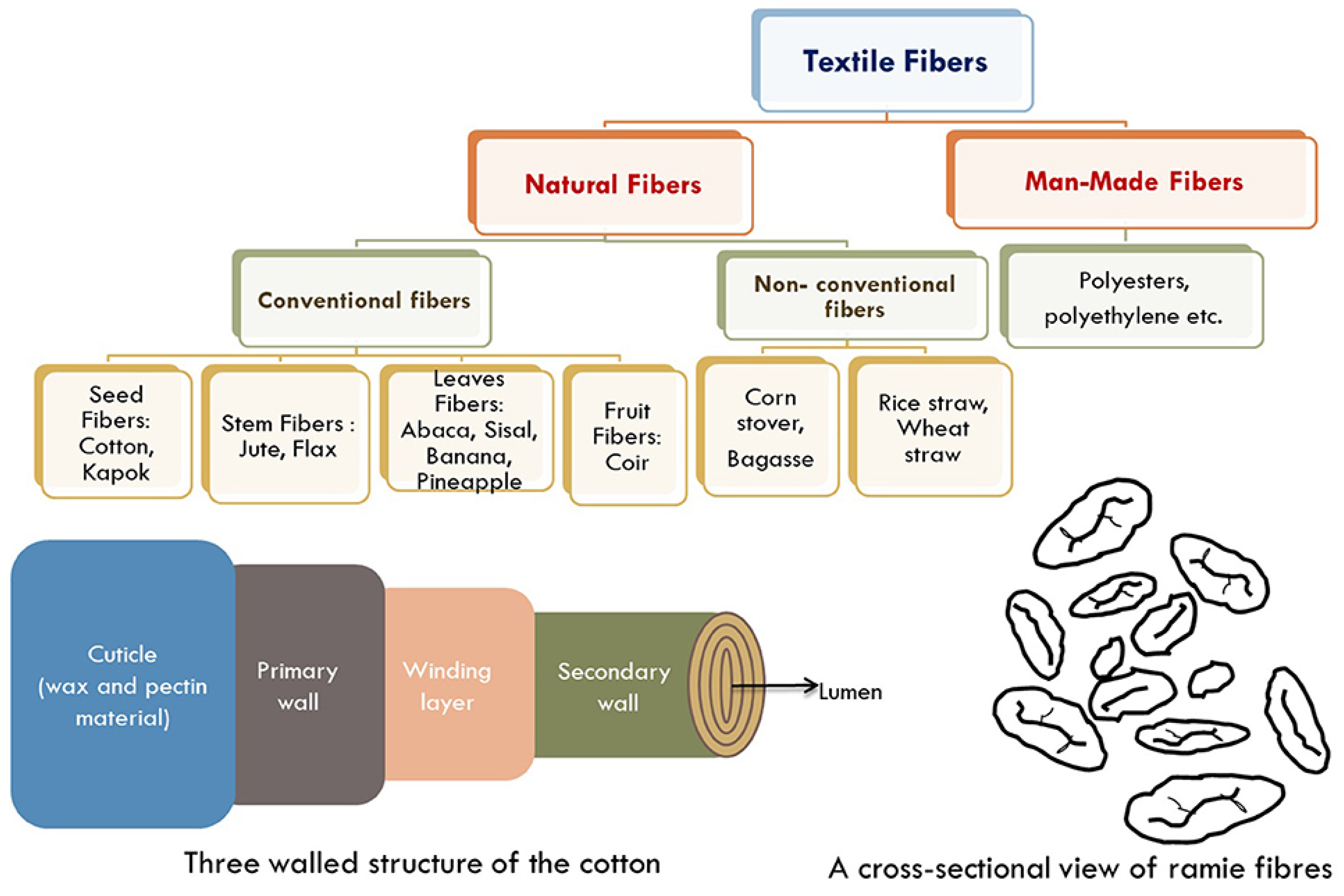 Textile Fibers

Natural Fibers

Man-Made Fibers

Conventional fibers

Non- conventional fibers

Polyesters, polyethylene etc.

Seed Fibers: Cotton, Kapok

Stem Fibers : Jute, Flax

Leaves Fibers: Abaca, Sisal, Banana, Pineapple

Fruit Fibers: Coir

Corn stover, Bagasse

Rice straw, Wheat straw

Cuticle (wax and pectin material)

Primary wall

Winding layer

Secondary wall

Lumen

Three walled structure of the cotton

A cross-sectional view of ramie fibres